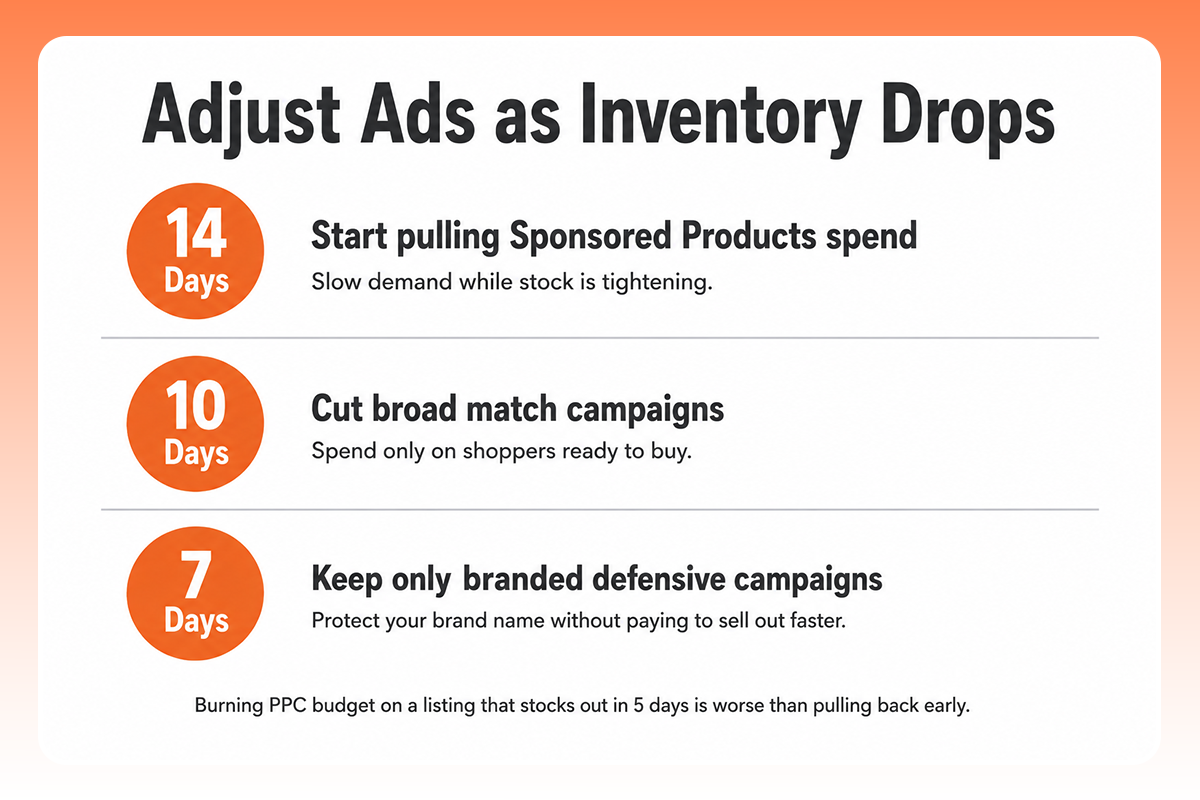 Adjust Ads as Inventory Drops

14 Days

Start pulling Sponsored Products spend

Slow demand while stock is tightening.

10 Days

Cut broad match campaigns

Spend only on shoppers ready to buy.

7 Days

Keep only branded defensive campaigns

Protect your brand name without paying to sell out faster.

Burning PPC budget on a listing that stocks out in 5 days is worse than pulling back early.